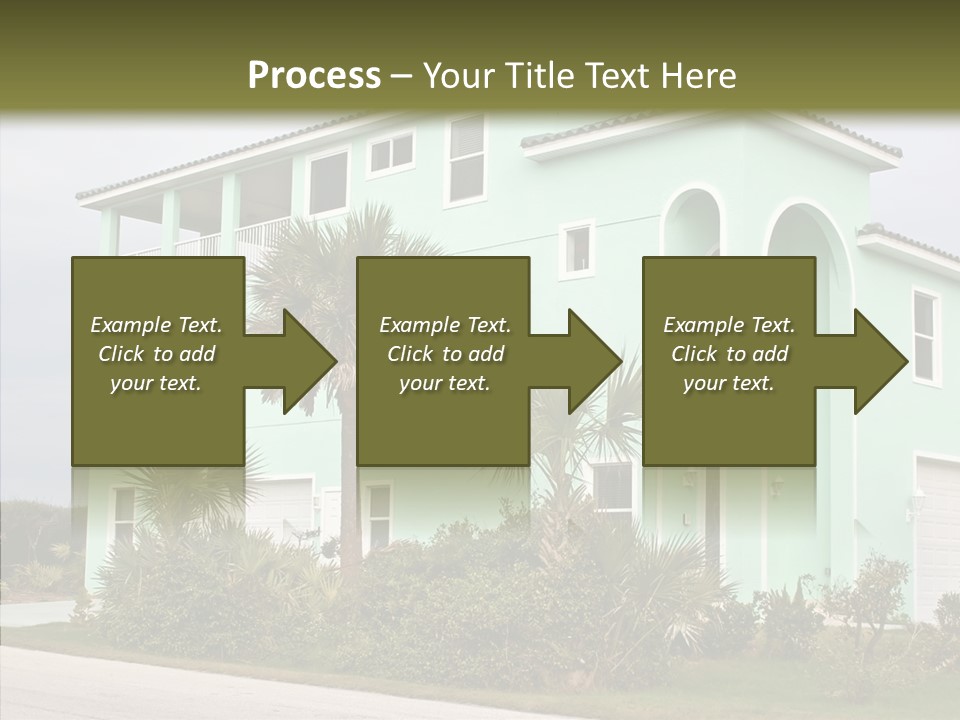 Process – Your Title Text Here

Example Text. Click to add your text.

Example Text. Click to add your text.

Example Text. Click to add your text.